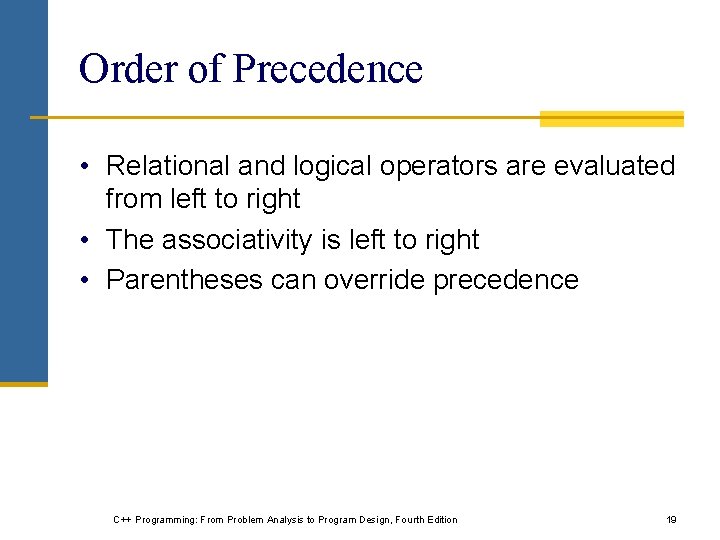 Order of Precedence

• Relational and logical operators are evaluated from left to right
• The associativity is left to right
• Parentheses can override precedence

C++ Programming: From Problem Analysis to Program Design, Fourth Edition

19